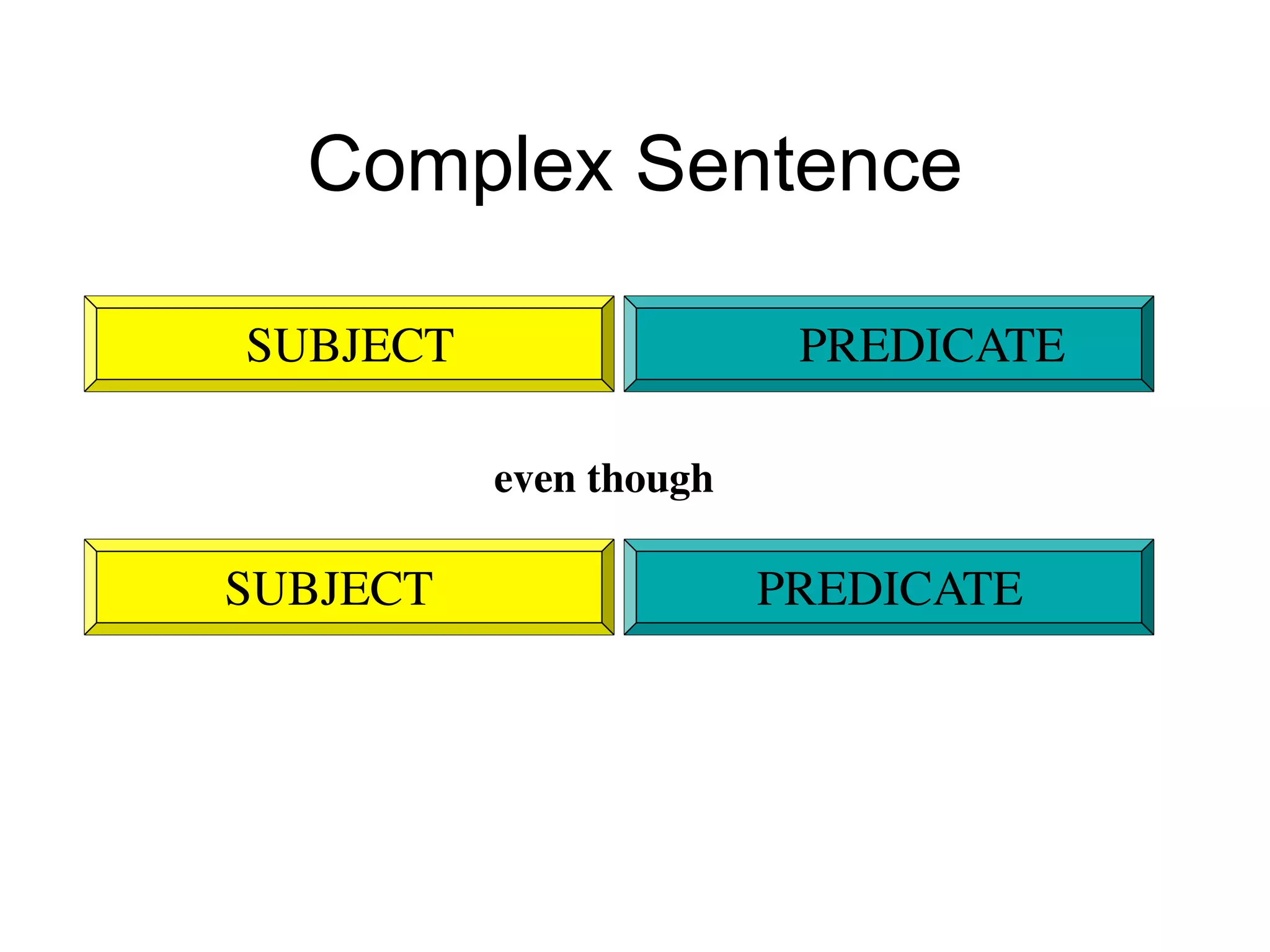 Complex Sentence

SUBJECT

PREDICATE

even though

SUBJECT

PREDICATE